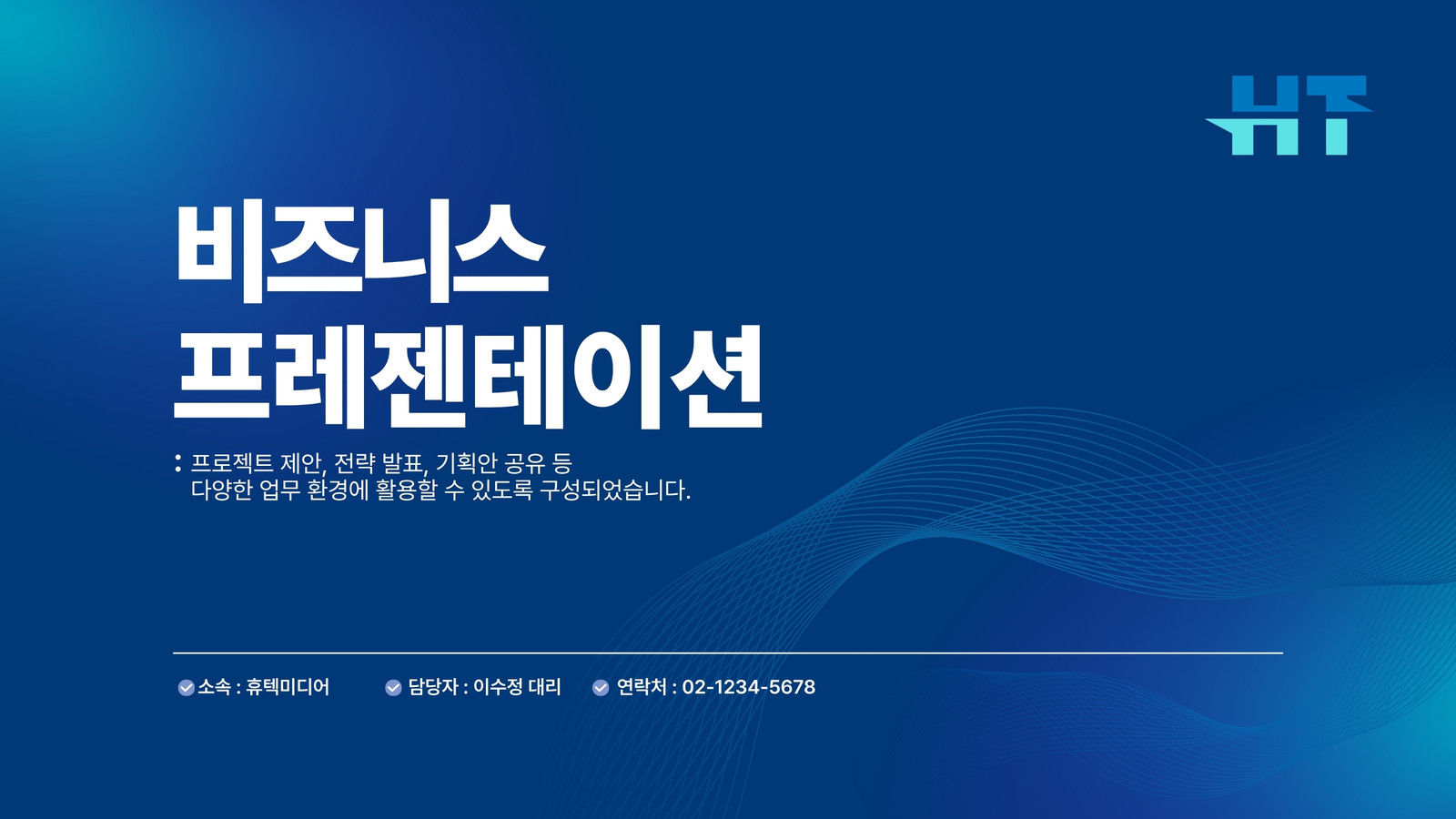 HT

비즈니스
프레젠테이션

: 프로젝트 제안, 전략 발표, 기획안 공유 등
다양한 업무 환경에 활용할 수 있도록 구성되었습니다.

소속 : 휴텍미디어 담당자 : 이수정 대리 연락처 : 02-1234-5678